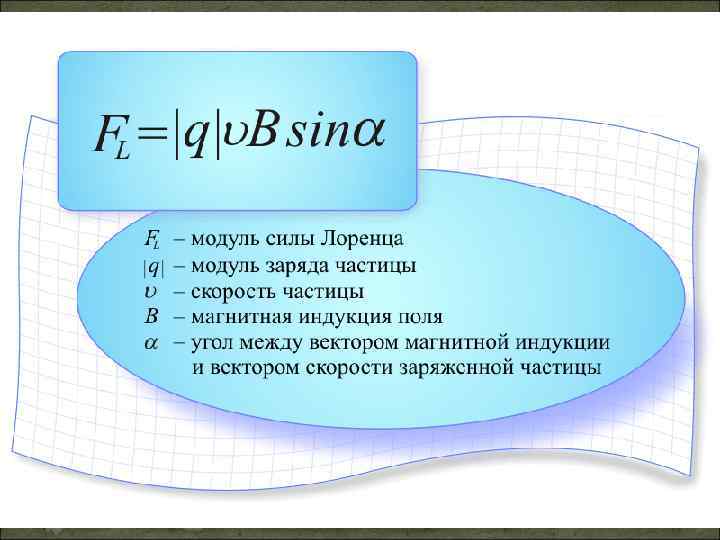 $F_L = |q| \upsilon B \sin\alpha$

$F_L$ – модуль силы Лоренца
$|q|$ – модуль заряда частицы
$\upsilon$ – скорость частицы
$B$ – магнитная индукция поля
$\alpha$ – угол между вектором магнитной индукции и вектором скорости заряженной частицы